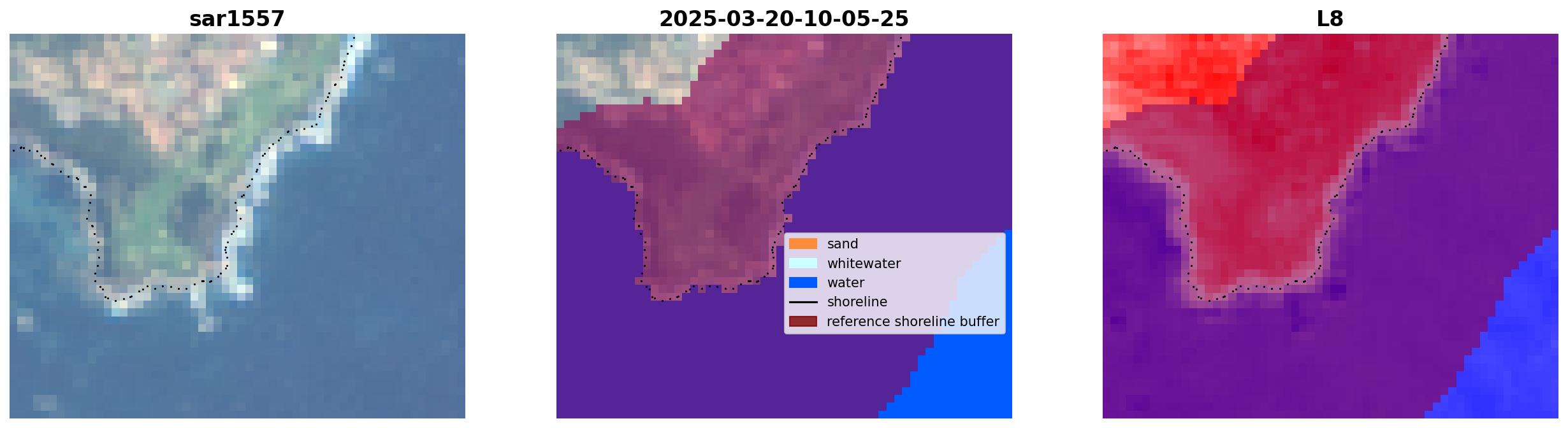 sar1557

2025-03-20-10-05-25

sand
whitewater
water
shoreline
reference shoreline buffer

L8